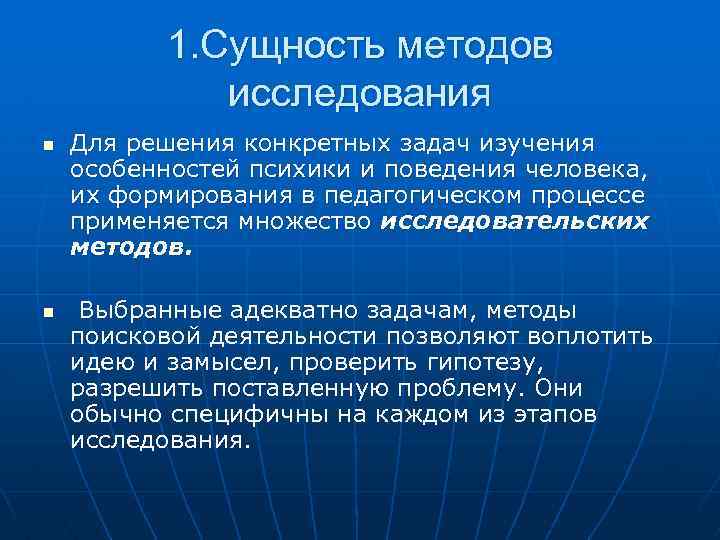 1.Сущность методов исследования

Для решения конкретных задач изучения особенностей психики и поведения человека, их формирования в педагогическом процессе применяется множество исследовательских методов.

Выбранные адекватно задачам, методы поисковой деятельности позволяют воплотить идею и замысел, проверить гипотезу, разрешить поставленную проблему. Они обычно специфичны на каждом из этапов исследования.